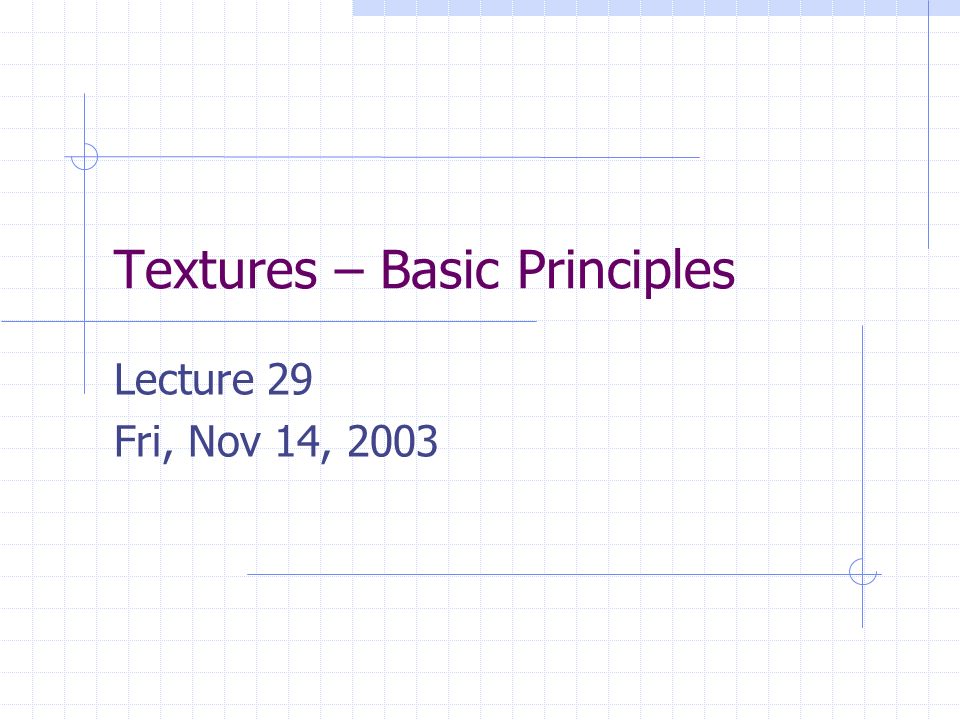 Textures – Basic Principles

Lecture 29
Fri, Nov 14, 2003